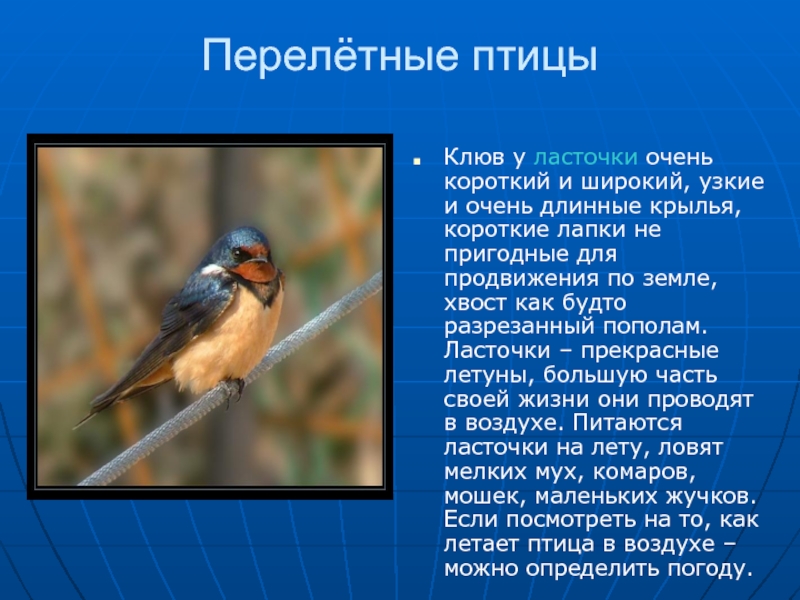 Перелётные птицы

Клюв у ласточки очень короткий и широкий, узкие и очень длинные крылья, короткие лапки не пригодные для продвижения по земле, хвост как будто разрезанный пополам. Ласточки – прекрасные летуны, большую часть своей жизни они проводят в воздухе. Питаются ласточки на лету, ловят мелких мух, комаров, мошек, маленьких жучков. Если посмотреть на то, как летает птица в воздухе – можно определить погоду.